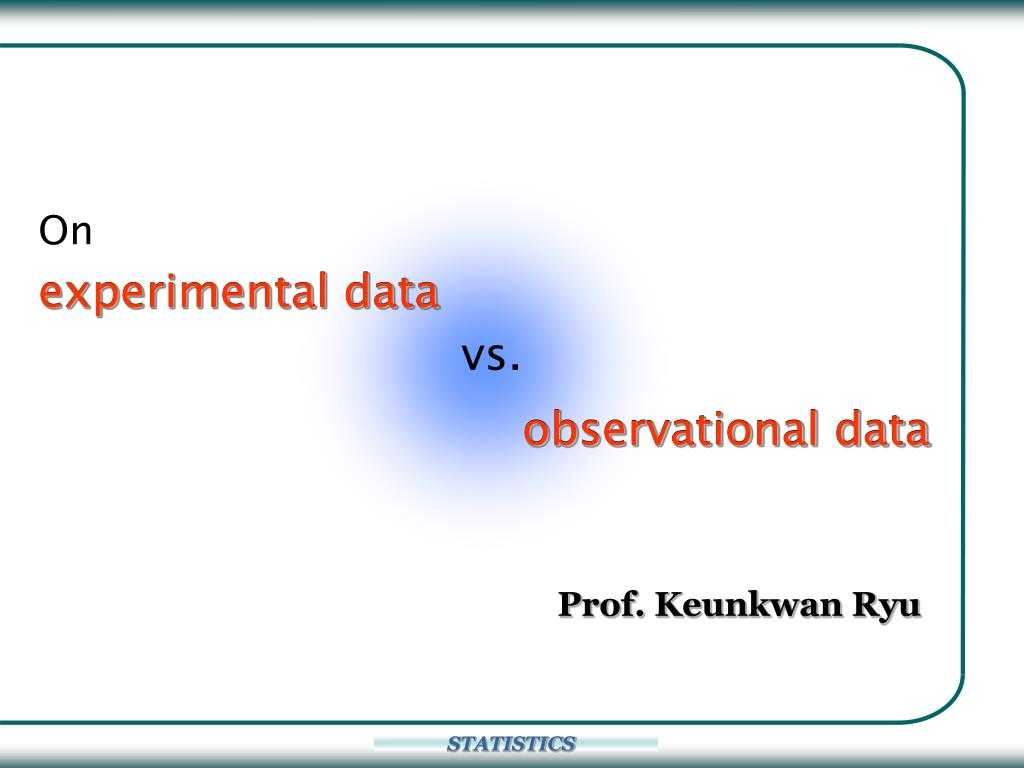 On
experimental data
vs.
observational data

Prof. Keunkwan Ryu

STATISTICS